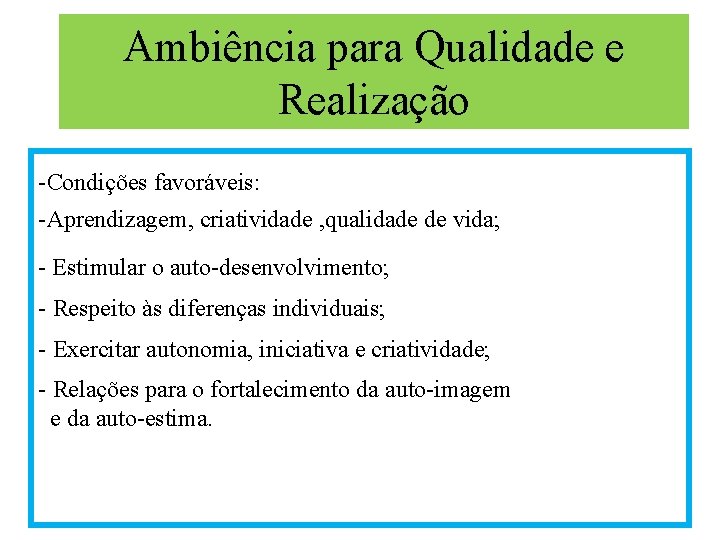 Ambiência para Qualidade e Realização

-Condições favoráveis:

-Aprendizagem, criatividade ,qualidade de vida;

- Estimular o auto-desenvolvimento;

- Respeito às diferenças individuais;

- Exercitar autonomia, iniciativa e criatividade;

- Relações para o fortalecimento da auto-imagem e da auto-estima.